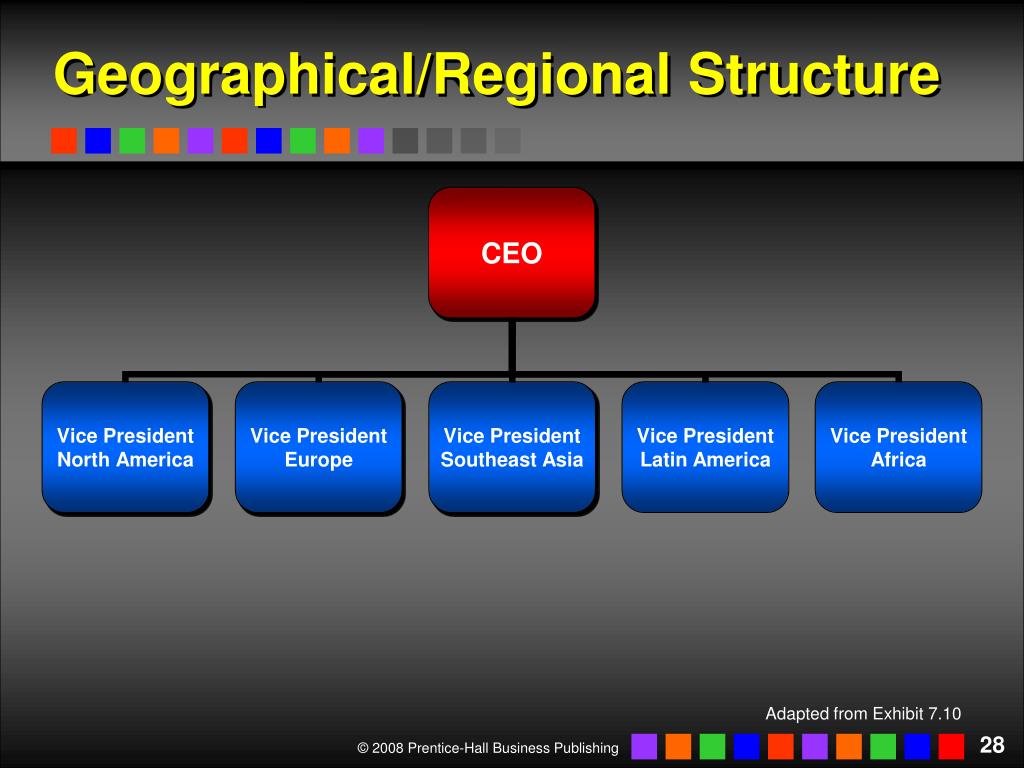 Geographical/Regional Structure

CEO

Vice President North America

Vice President Europe

Vice President Southeast Asia

Vice President Latin America

Vice President Africa

Adapted from Exhibit 7.10

© 2008 Prentice-Hall Business Publishing

28